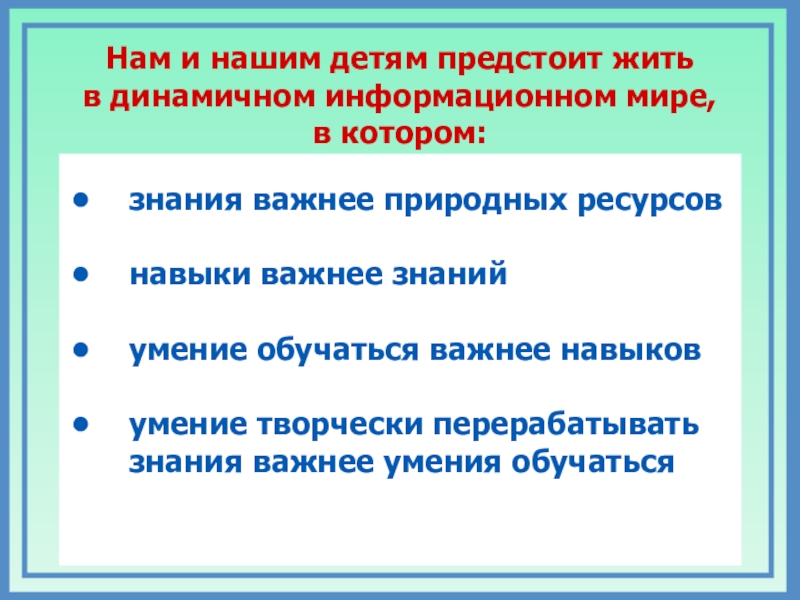 Нам и нашим детям предстоит жить в динамичном информационном мире, в котором:

• знания важнее природных ресурсов

• навыки важнее знаний

• умение обучаться важнее навыков

• умение творчески перерабатывать знания важнее умения обучаться